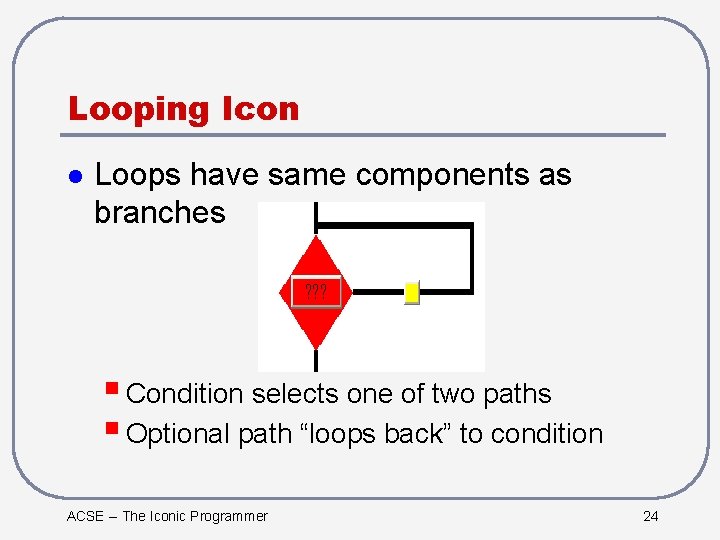 Looping Icon

Loops have same components as branches

???

Condition selects one of two paths

Optional path “loops back” to condition

ACSE – The Iconic Programmer

24